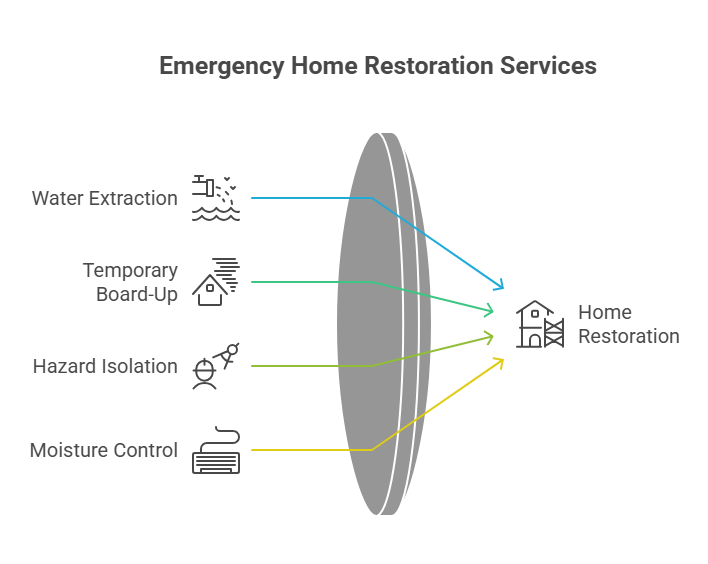 Emergency Home Restoration Services

Water Extraction

Temporary Board-Up

Hazard Isolation

Moisture Control

Home Restoration